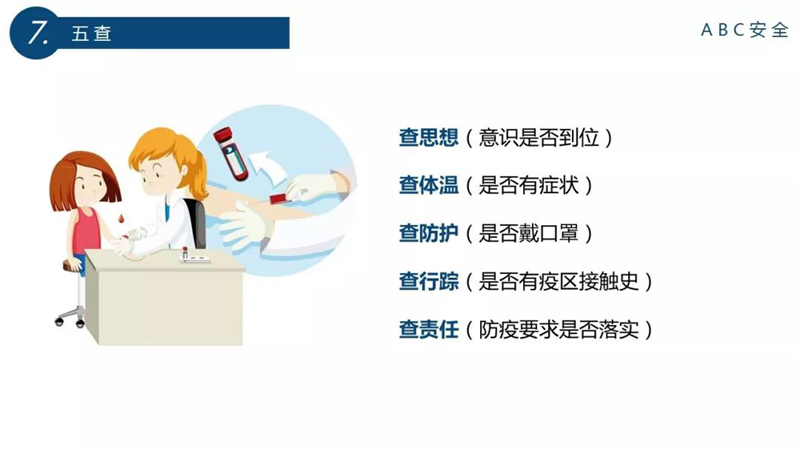 7. 五查

ABC安全

查思想（意识是否到位）

查体温（是否有症状）

查防护（是否戴口罩）

查行踪（是否有疫区接触史）

查责任（防疫要求是否落实）